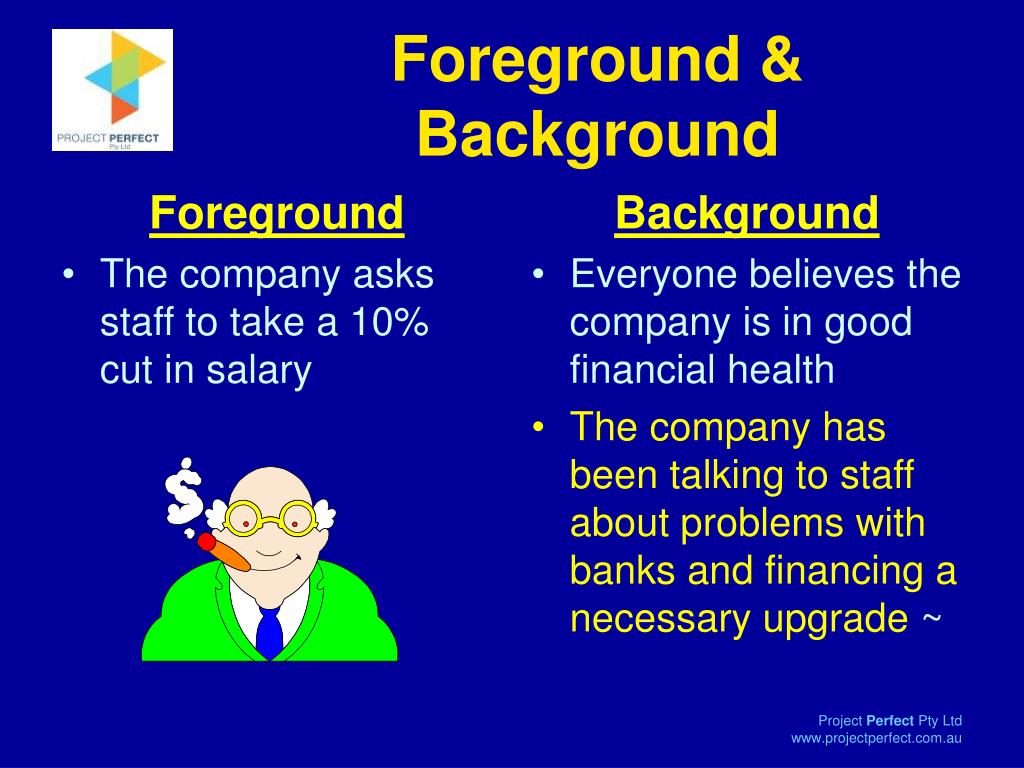 PROJECT PERFECT
Pty Ltd

Foreground & Background

Foreground

• The company asks staff to take a 10% cut in salary

$

Background

• Everyone believes the company is in good financial health

• The company has been talking to staff about problems with banks and financing a necessary upgrade ~

Project Perfect Pty Ltd
www.projectperfect.com.au